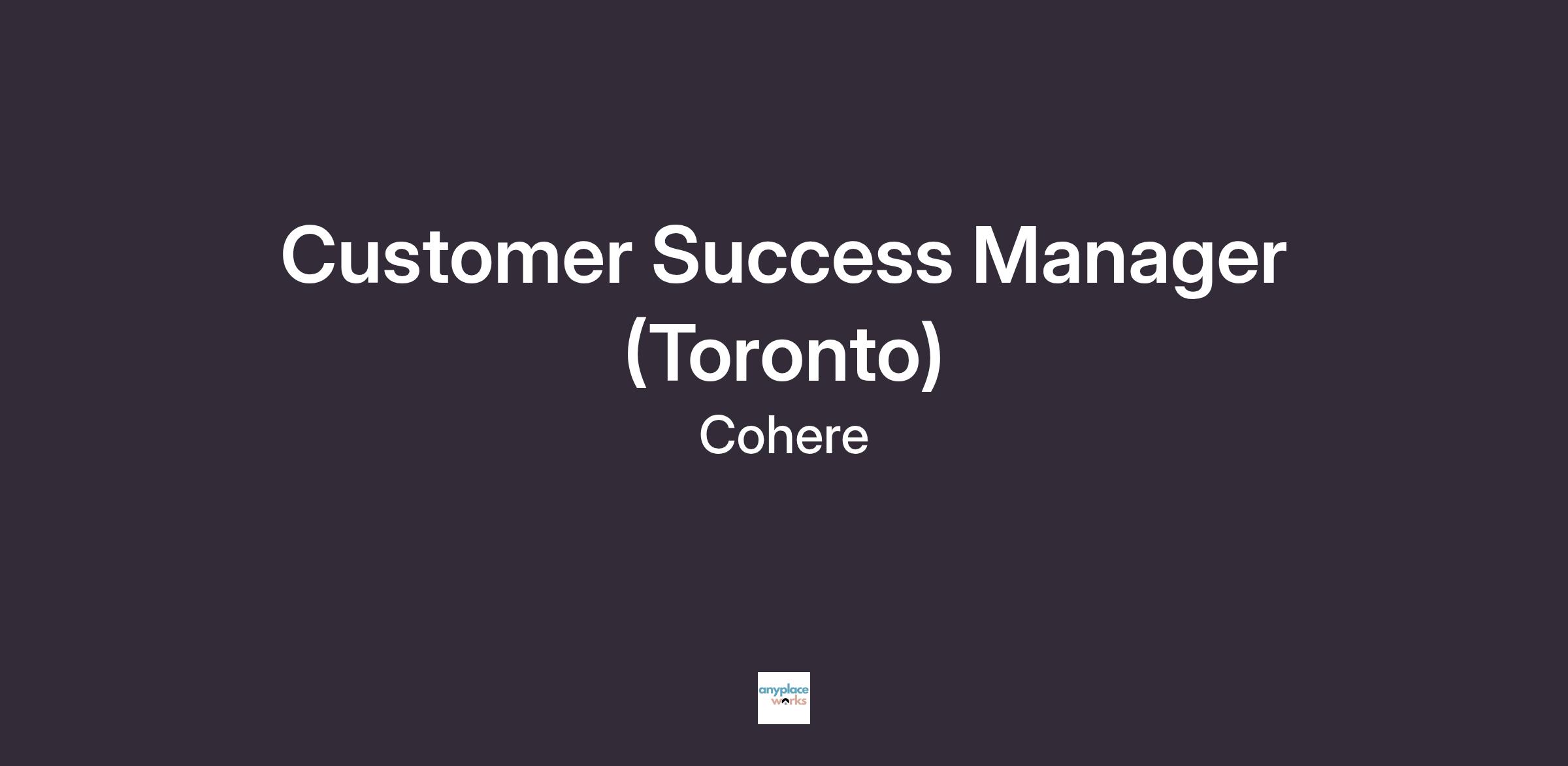 Customer Success Manager (Toronto)

Cohere

anyplace works